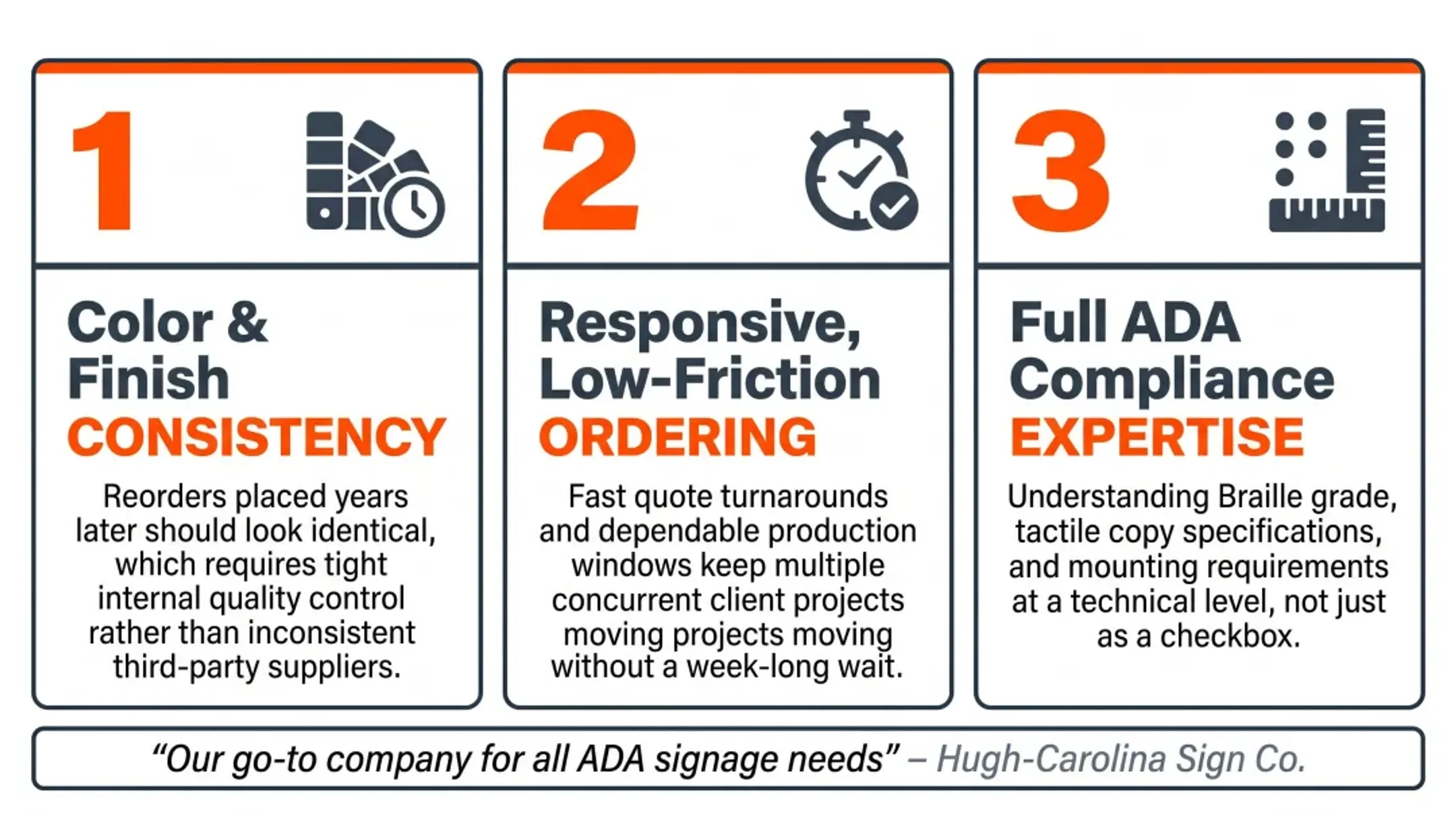 1

Color & Finish CONSISTENCY

Reorders placed years later should look identical, which requires tight internal quality control rather than inconsistent third-party suppliers.

2

Responsive, Low-Friction ORDERING

Fast quote turnarounds and dependable production windows keep multiple concurrent client projects moving projects moving without a week-long wait.

3

Full ADA Compliance EXPERTISE

Understanding Braille grade, tactile copy specifications, and mounting requirements at a technical level, not just as a checkbox.

“Our go-to company for all ADA signage needs” – Hugh-Carolina Sign Co.